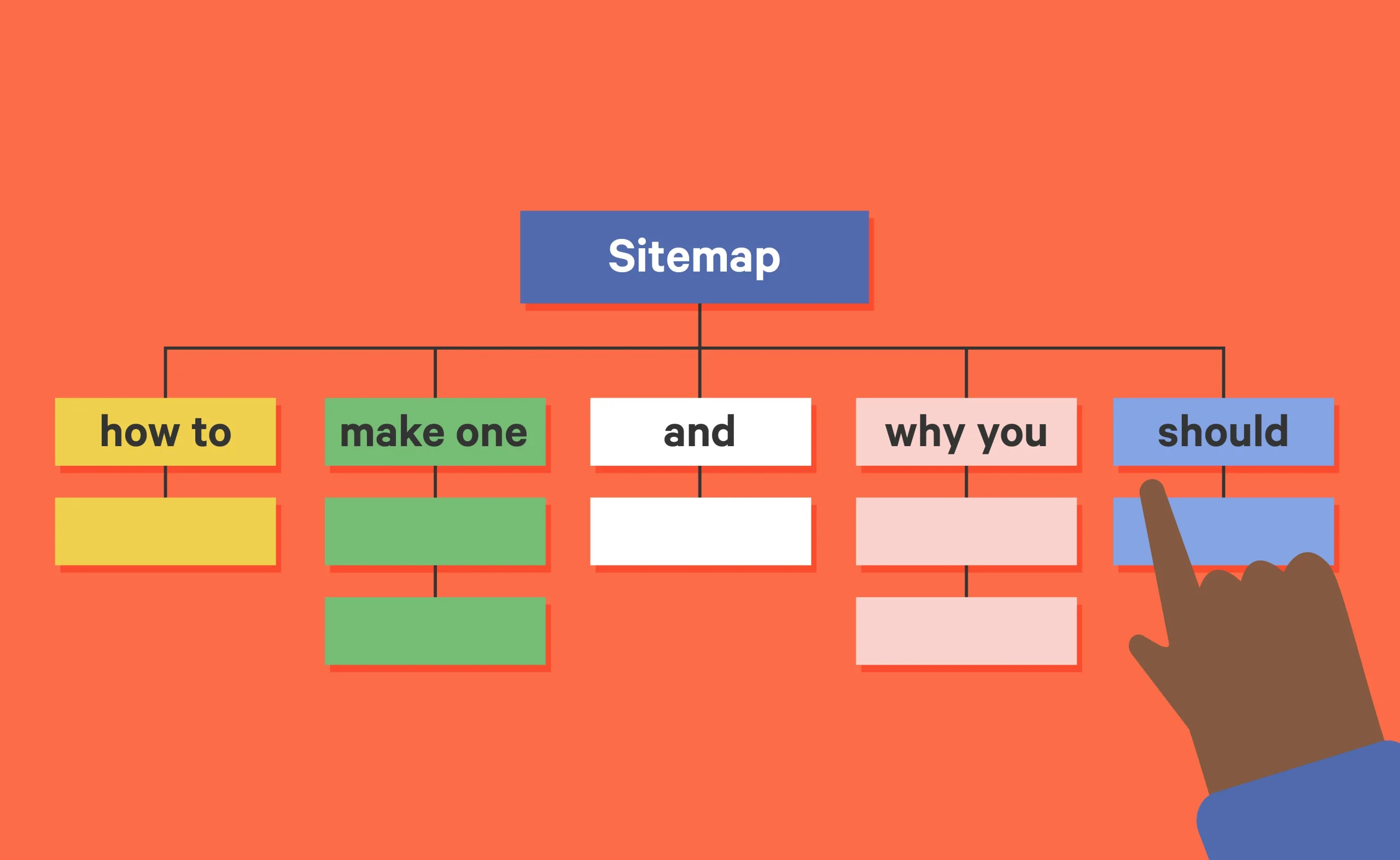 Sitemap

how to

make one

and

why you

should